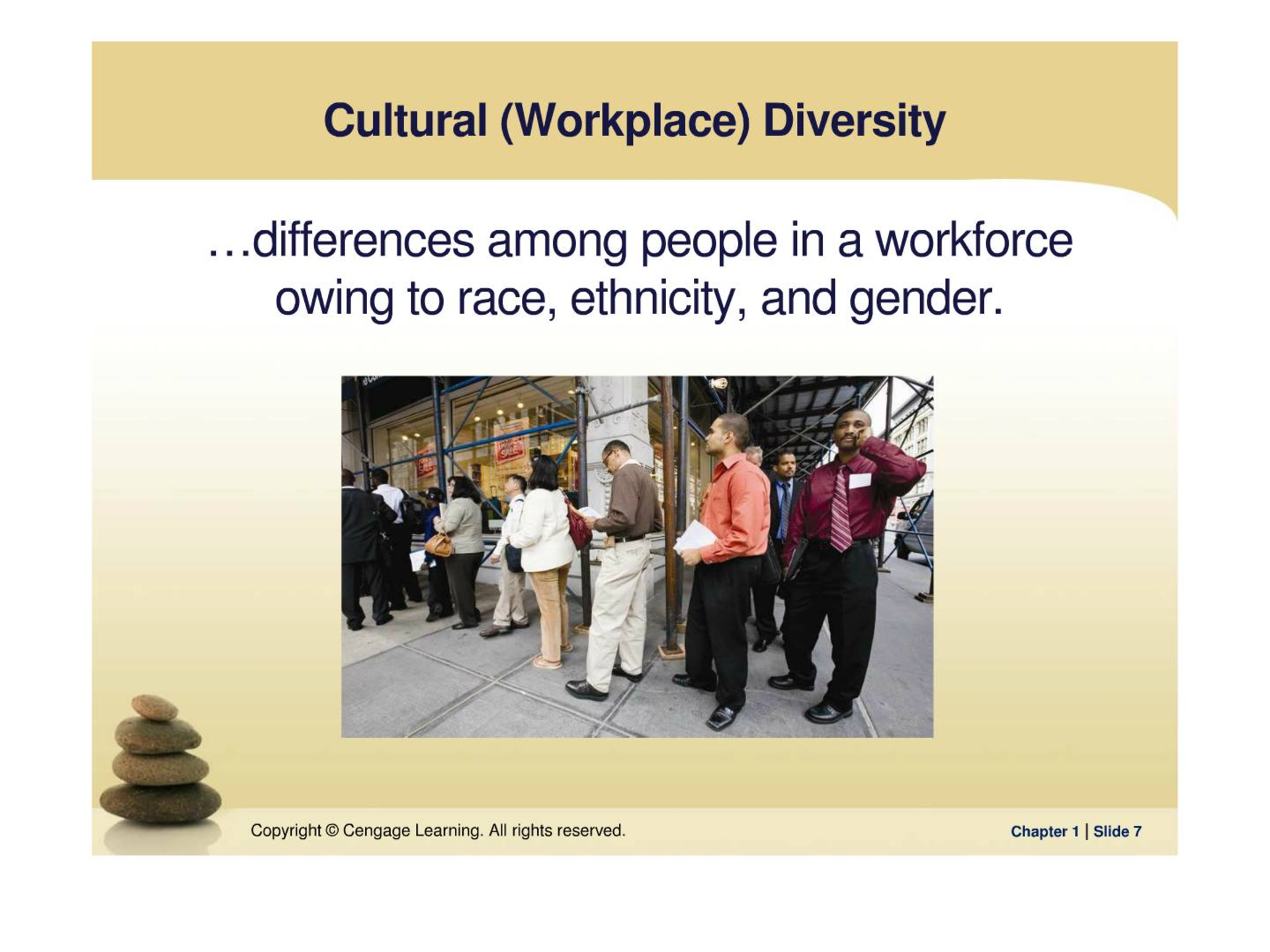 Cultural (Workplace) Diversity

…differences among people in a workforce owing to race, ethnicity, and gender.

Copyright © Cengage Learning. All rights reserved.

Chapter 1 | Slide 7